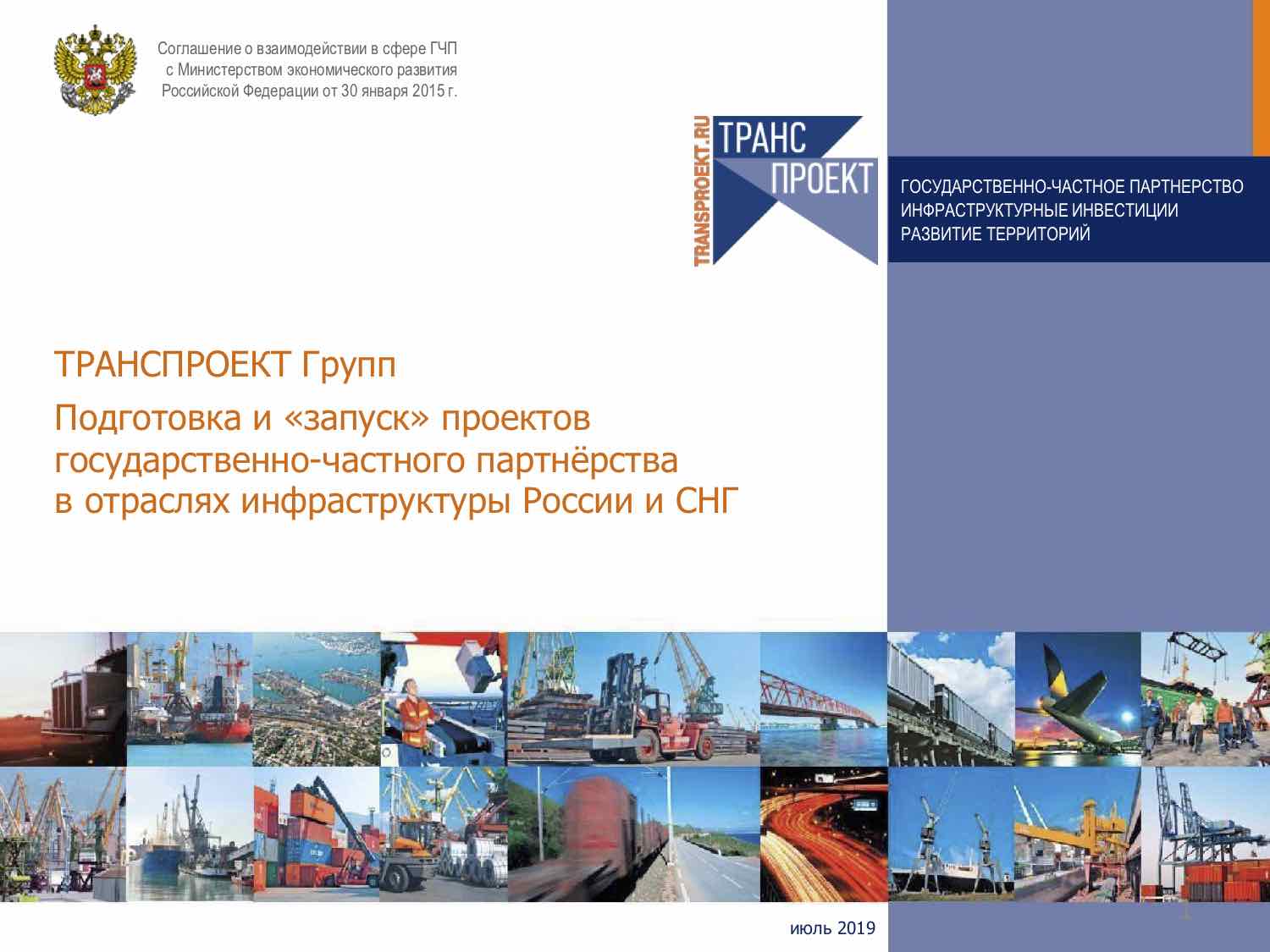 Соглашение о взаимодействии в сфере ГЧП с Министерством экономического развития Российской Федерации от 30 января 2015 г.

TRANSPROEKT.RU
ТРАНС
ПРОЕКТ

ГОСУДАРСТВЕННО-ЧАСТНОЕ ПАРТНЕРСТВО
ИНФРАСТРУКТУРНЫЕ ИНВЕСТИЦИИ
РАЗВИТИЕ ТЕРРИТОРИЙ

ТРАНСПРОЕКТ Групп

Подготовка и «запуск» проектов государственно-частного партнёрства в отраслях инфраструктуры России и СНГ

июль 2019

1